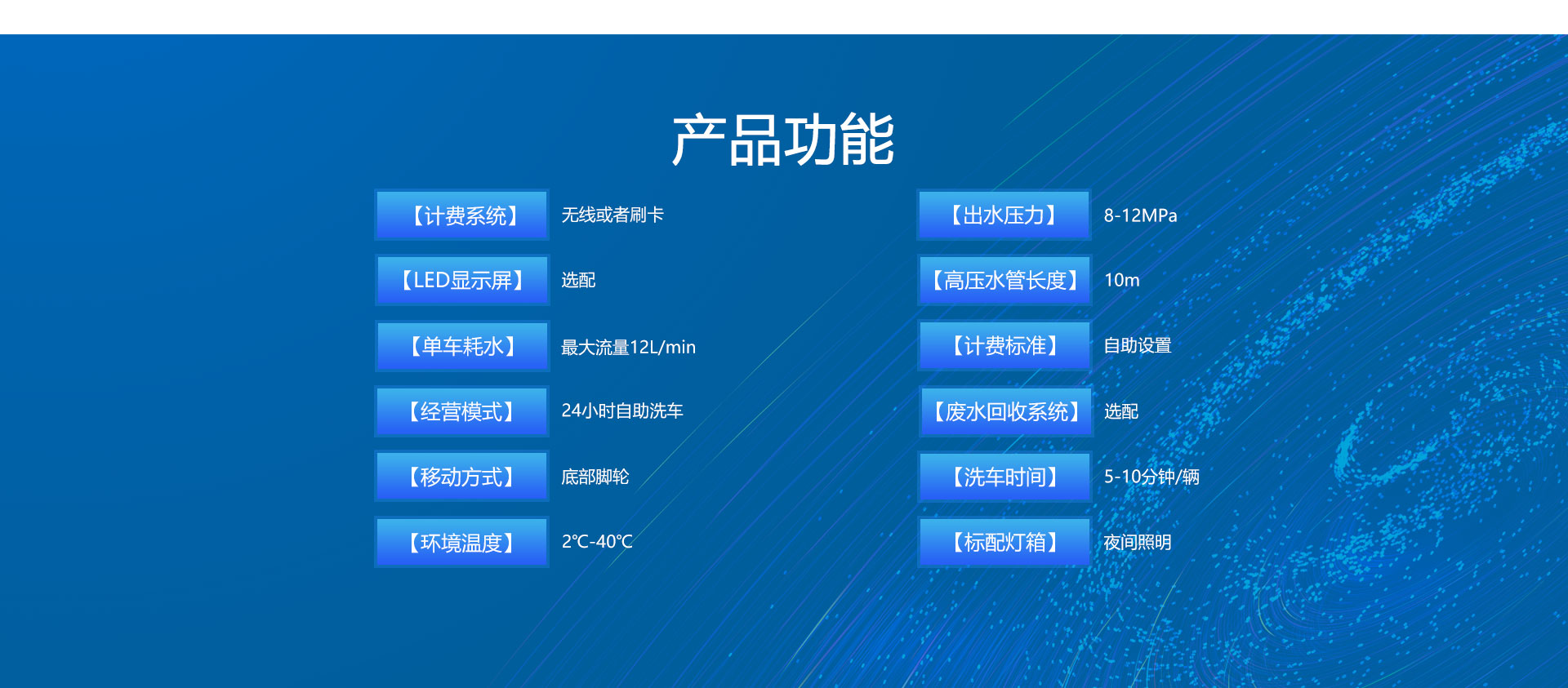 产品功能

【计费系统】 无线或者刷卡

【LED显示屏】 选配

【单车耗水】 最大流量12L/min

【经营模式】 24小时自助洗车

【移动方式】 底部脚轮

【环境温度】 2℃-40℃

【出水压力】 8-12MPa

【高压水管长度】 10m

【计费标准】 自助设置

【废水回收系统】 选配

【洗车时间】 5-10分钟/辆

【标配灯箱】 夜间照明